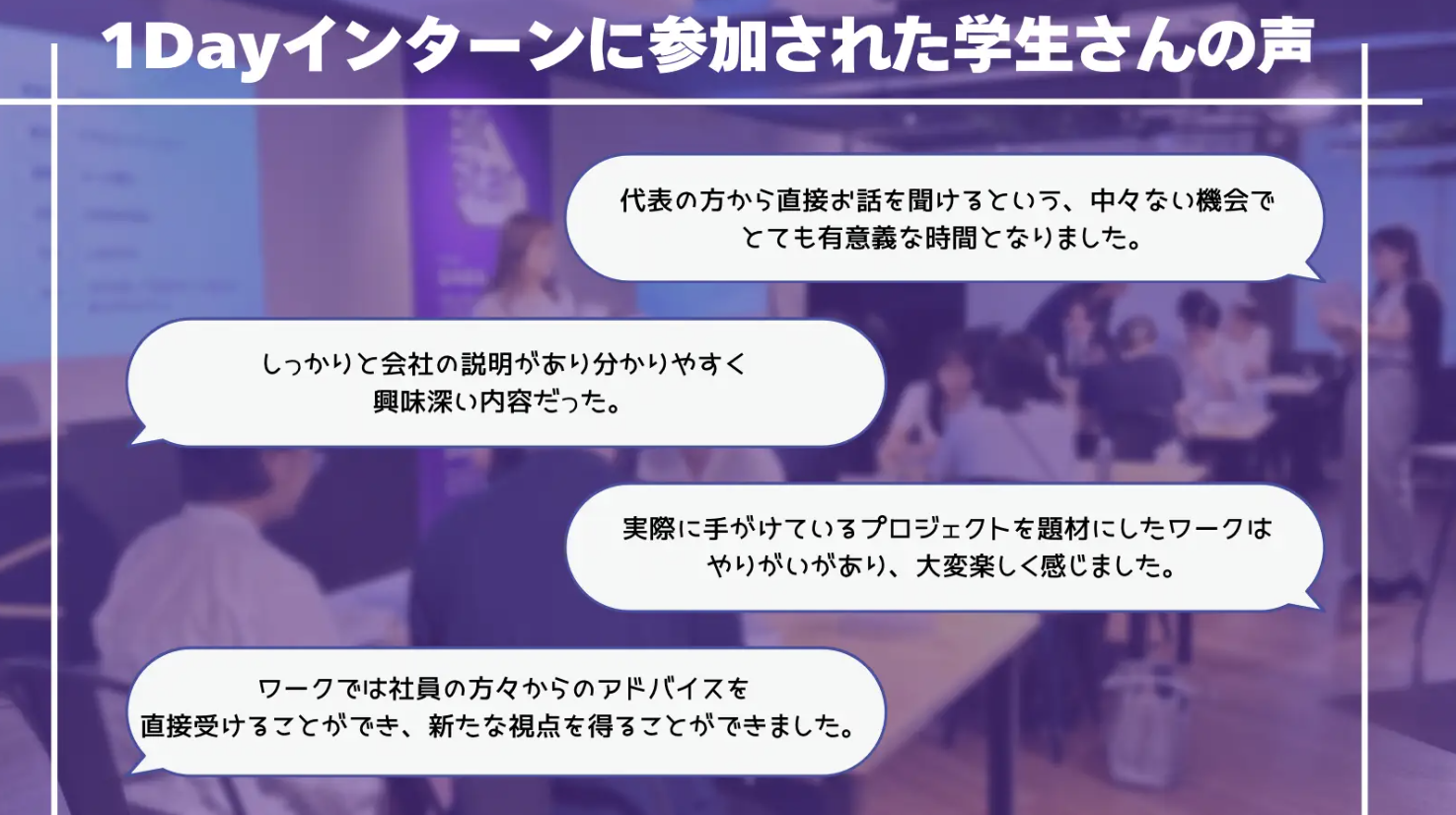 1Dayインターンに参加された学生さんの声

代表の方から直接お話を聞けるという、中々ない機会でとても有意義な時間となりました。

しっかりと会社の説明があり分かりやすく興味深い内容だった。

実際に手がけているプロジェクトを題材にしたワークはやりがいがあり、大変楽しく感じました。

ワークでは社員の方々からのアドバイスを直接受けることができ、新たな視点を得ることができました。